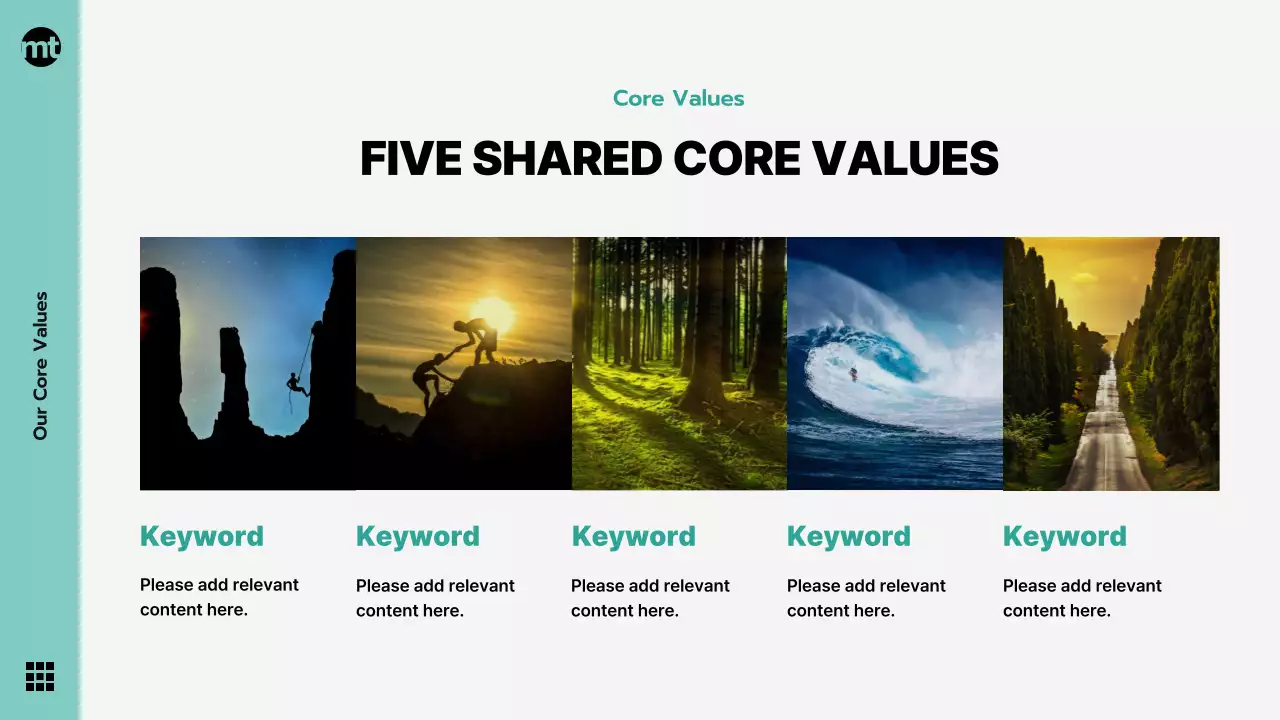 mt

Our Core Values

Core Values

FIVE SHARED CORE VALUES

Keyword

Please add relevant content here.

Keyword

Please add relevant content here.

Keyword

Please add relevant content here.

Keyword

Please add relevant content here.

Keyword

Please add relevant content here.